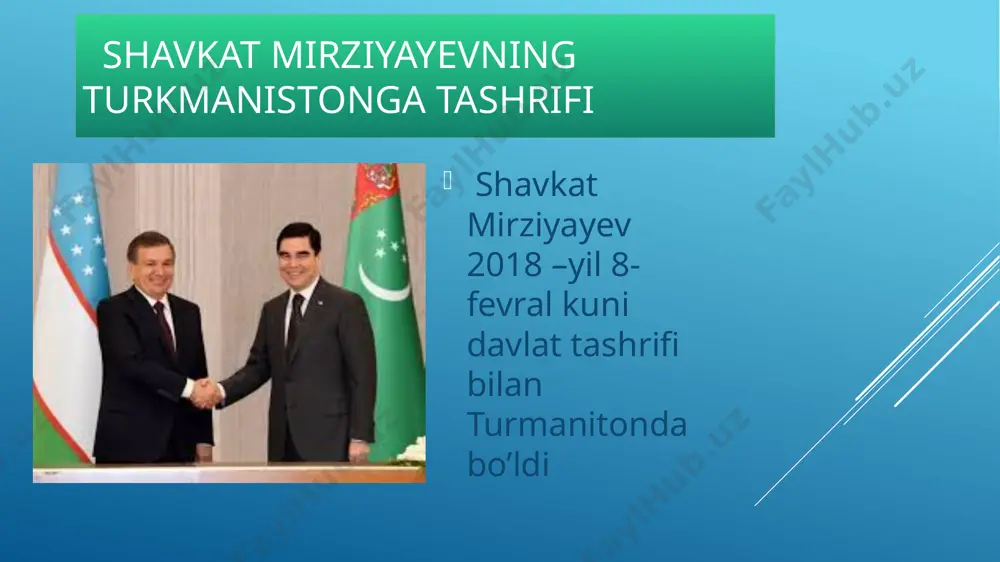 SHAVKAT MIRZIYAYEVNING TURKMANISTONGA TASHRIFI

Shavkat Mirziyayev 2018 –yil 8-fevral kuni davlat tashrifi bilan Turmanitonda bo’ldi

FaylHub.uz